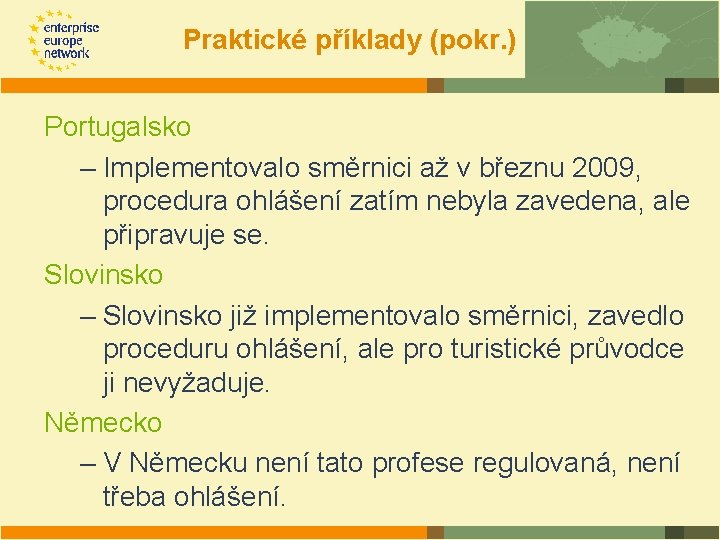 enterprise
europe
network

Praktické příklady (pokr.)

Portugalsko

– Implementovalo směrnici až v březnu 2009, procedura ohlášení zatím nebyla zavedena, ale připravuje se.

Slovinsko

– Slovinsko již implementovalo směrnici, zavedlo proceduru ohlášení, ale pro turistické průvodce ji nevyžaduje.

Německo

– V Německu není tato profese regulovaná, není třeba ohlášení.